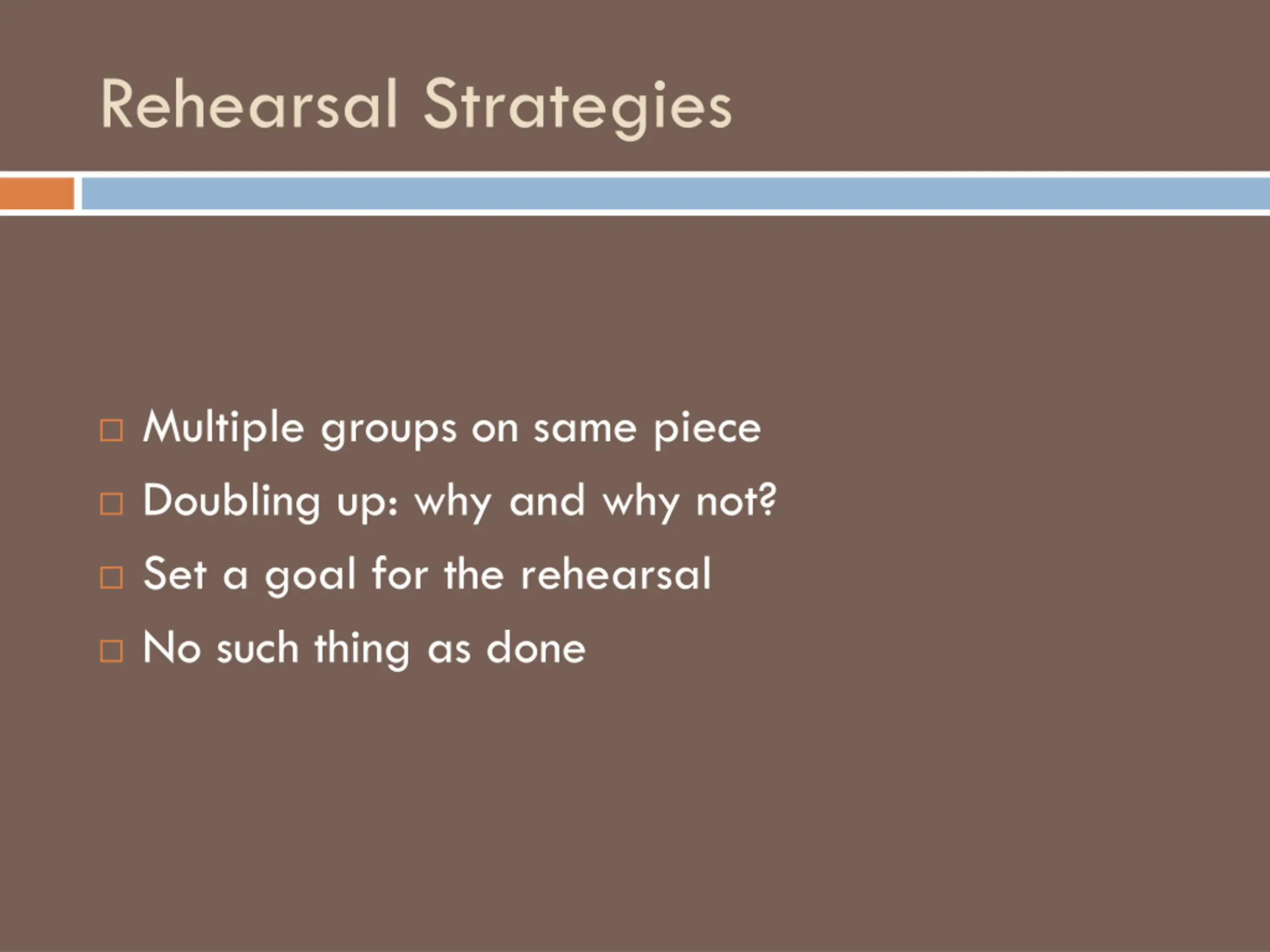 Rehearsal Strategies

□ Multiple groups on same piece
□ Doubling up: why and why not?
□ Set a goal for the rehearsal
□ No such thing as done